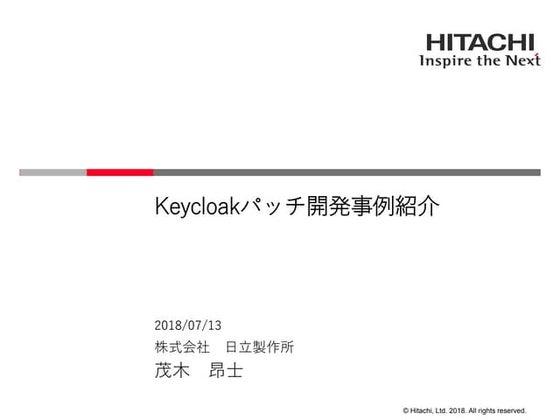 HITACHI
Inspire the Next

Keycloakパッチ開発事例紹介

2018/07/13
株式会社　日立製作所
茂木　昂士

© Hitachi, Ltd. 2018. All rights reserved.